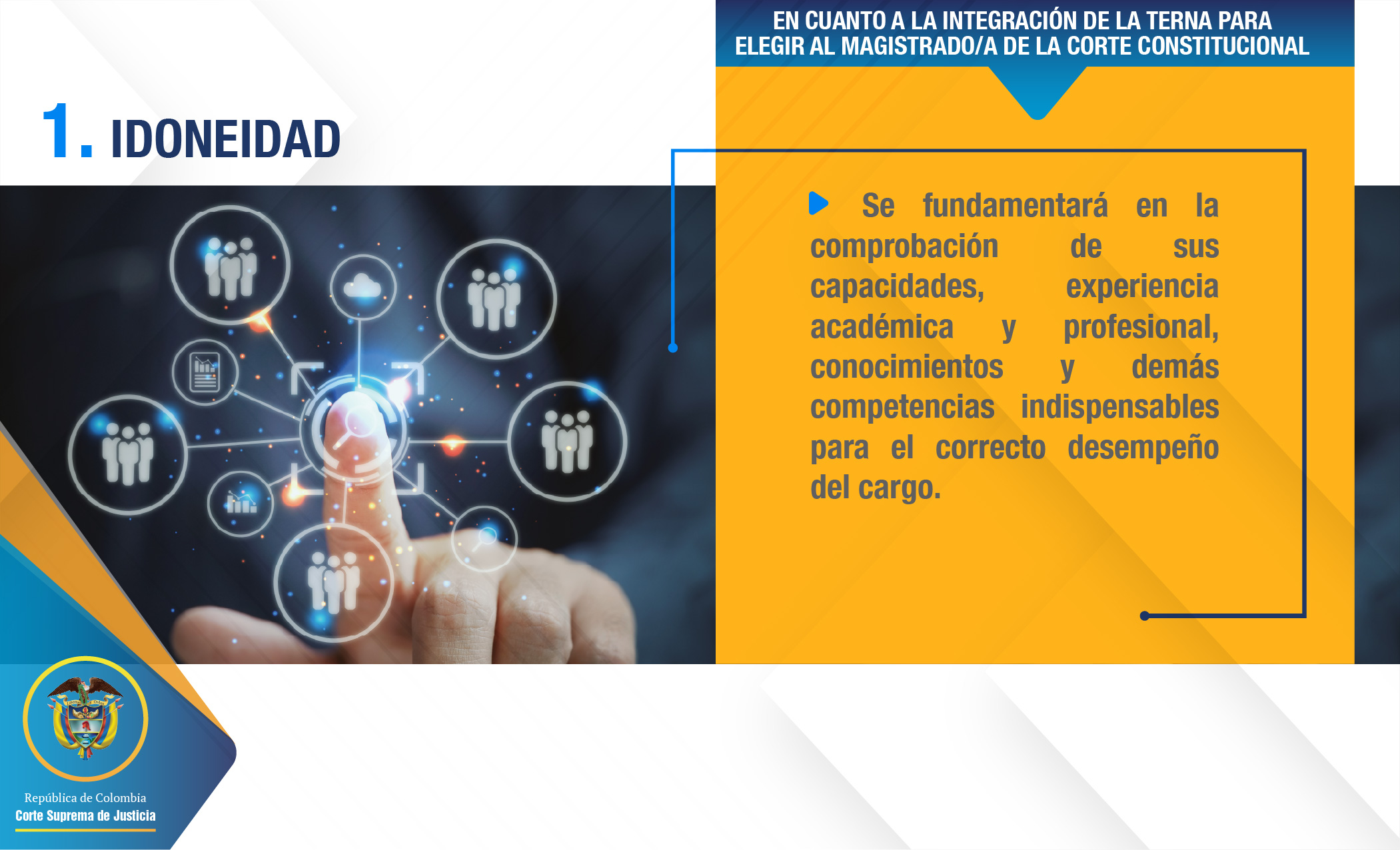 EN CUANTO A LA INTEGRACIÓN DE LA TERNA PARA ELEGIR AL MAGISTRADO/A DE LA CORTE CONSTITUCIONAL

1. IDONEIDAD

Se fundamentará en la comprobación de sus capacidades, experiencia académica y profesional, conocimientos y demás competencias indispensables para el correcto desempeño del cargo.

República de Colombia
Corte Suprema de Justicia